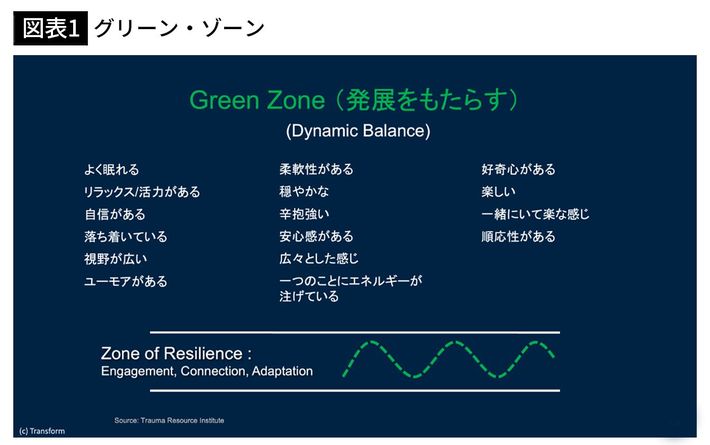 図表1 グリーン・ゾーン

Green Zone（発展をもたらす）
(Dynamic Balance)

よく眠れる
リラックス/活力がある
自信がある
落ち着いている
視野が広い
ユーモアがある

柔軟性がある
穏やかな
辛抱強い
安心感がある
広々とした感じ
一つのことにエネルギーが注げている

好奇心がある
楽しい
一緒にいて楽な感じ
順応性がある

Zone of Resilience :
Engagement, Connection, Adaptation

Source: Trauma Resource Institute

(c) Transform